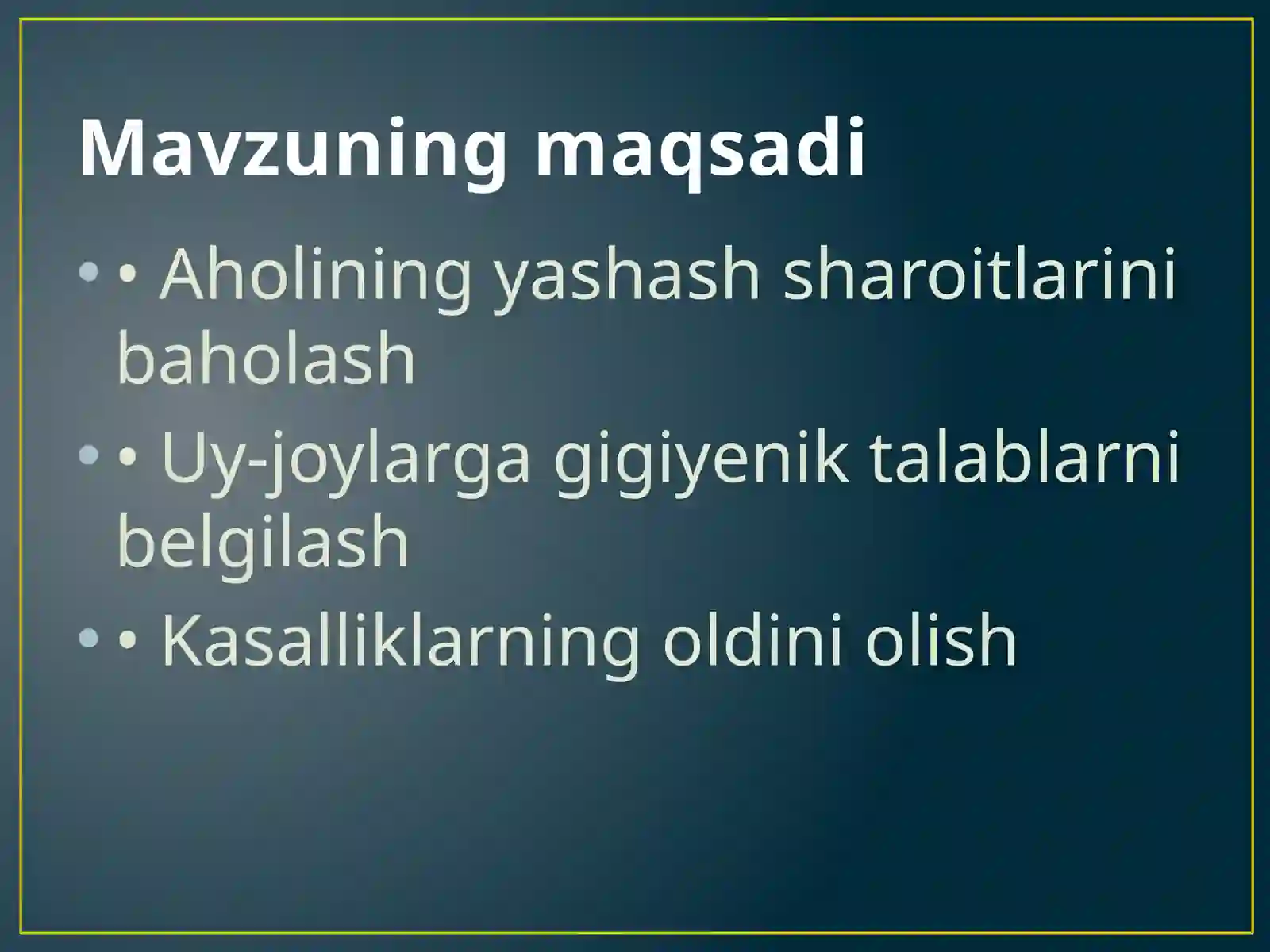 Mavzuning maqsadi

• • Aholining yashash sharoitlarini baholash

• • Uy-joylarga gigiyenik talablarni belgilash

• • Kasalliklarning oldini olish